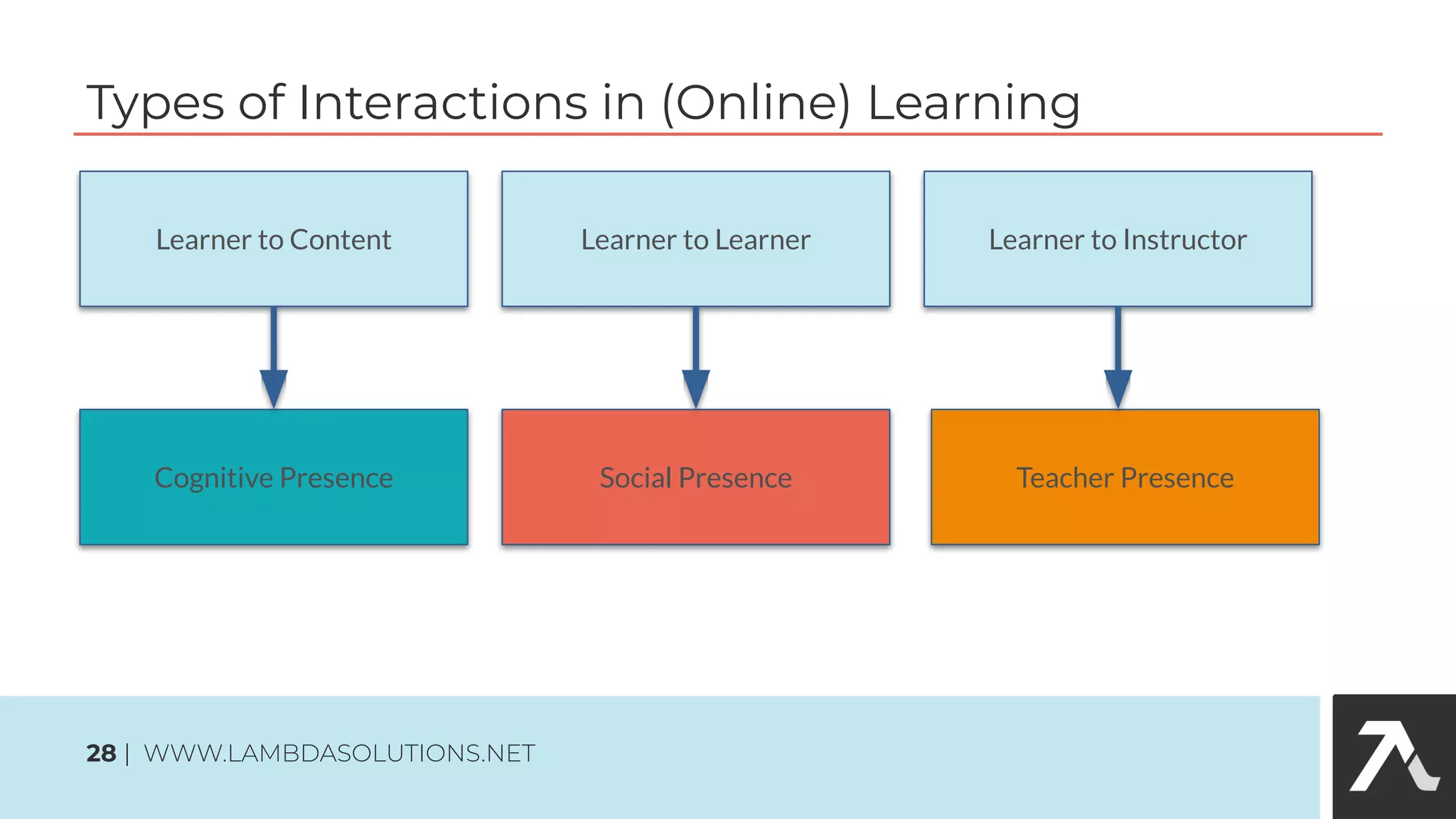 Types of Interactions in (Online) Learning

Learner to Content

Learner to Learner

Learner to Instructor

Cognitive Presence

Social Presence

Teacher Presence

28 | WWW.LAMBDASOLUTIONS.NET